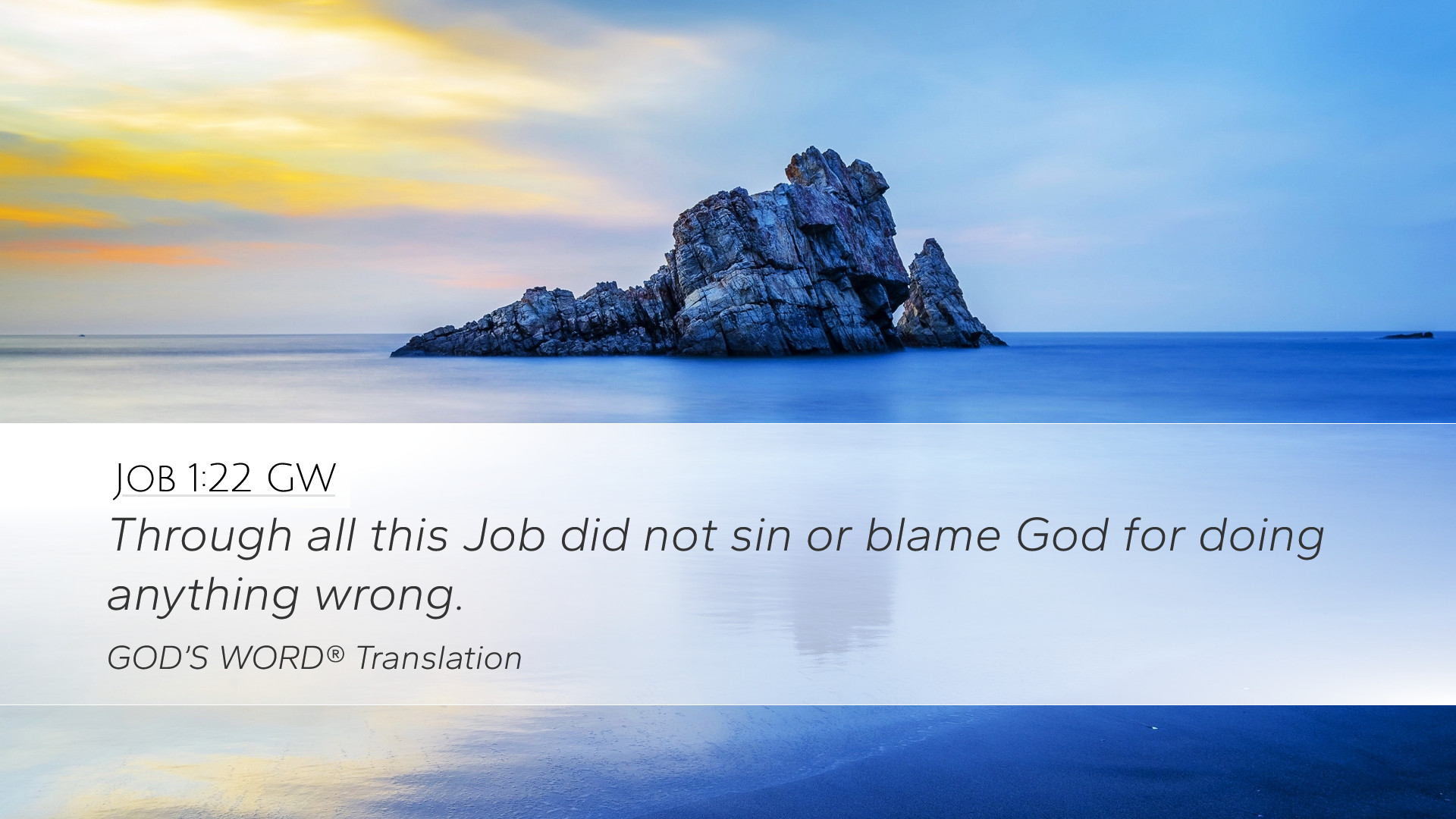 JOB 1:22 GW

Through all this Job did not sin or blame God for doing anything wrong.

GOD'S WORD® Translation